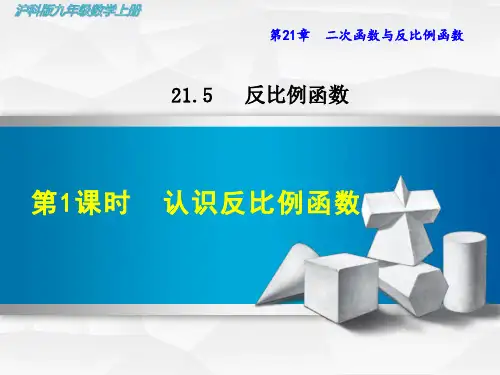 沪科版九年级数学上册

第21章　二次函数与反比例函数

21.5　反比例函数

第1课时　认识反比例函数